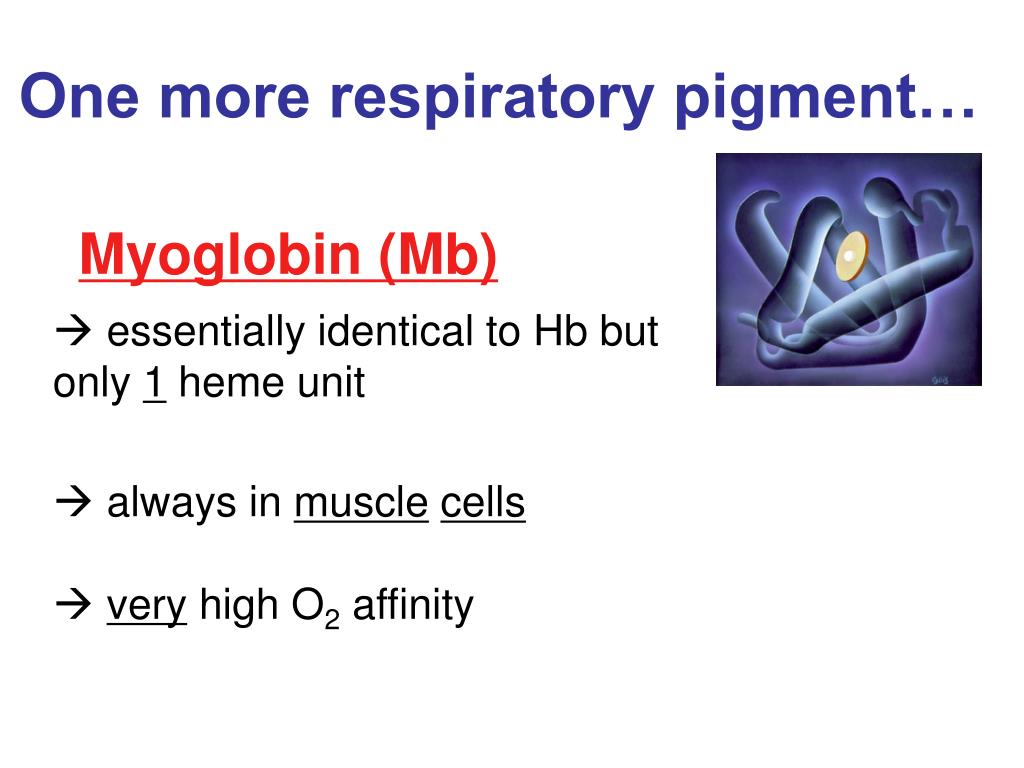 One more respiratory pigment…

Myoglobin (Mb)

→ essentially identical to Hb but only 1 heme unit

→ always in muscle cells

→ very high $O_2$ affinity